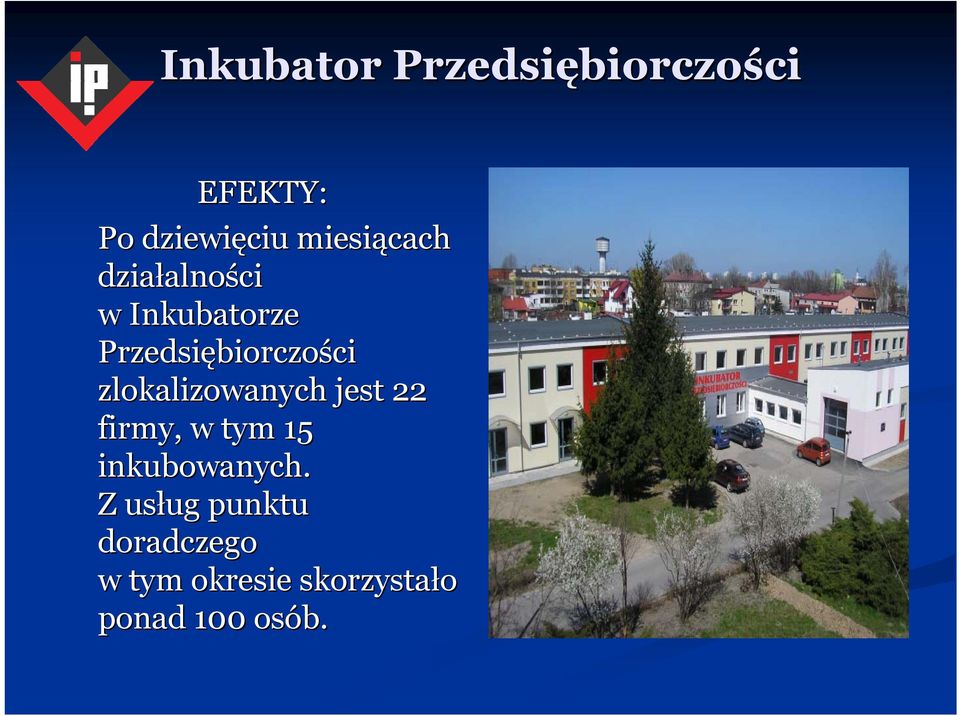 ip

Inkubator Przedsiębiorczości

EFEKTY:

Po dziewięciu miesiącach działalności w Inkubatorze Przedsiębiorczości zlokalizowanych jest 22 firmy, w tym 15 inkubowanych.
Z usług punktu doradczego w tym okresie skorzystało ponad 100 osób.

INKUBATOR PRZEDSIĘBIORCZOŚCI